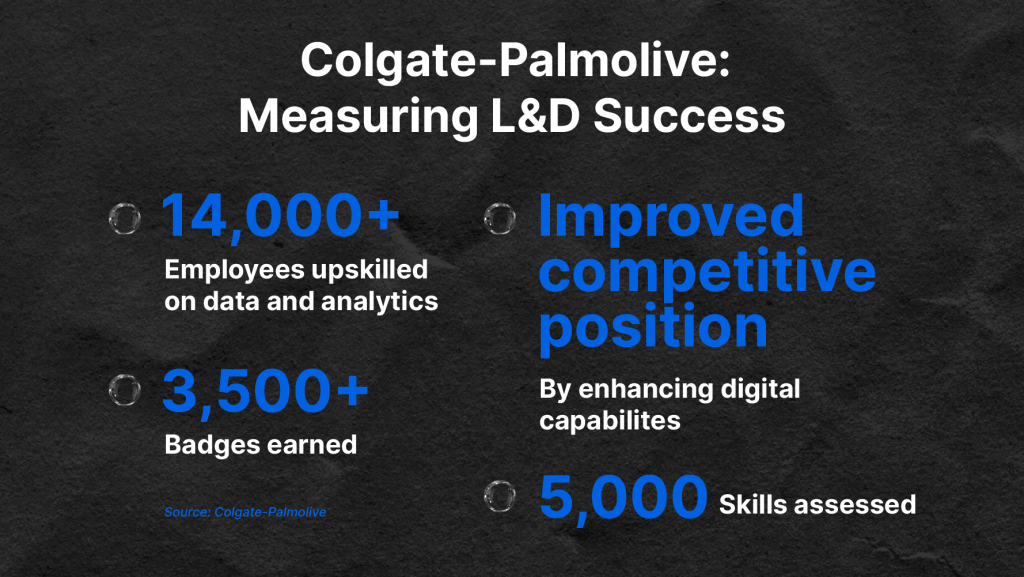 Colgate-Palmolive: Measuring L&D Success

14,000+
Employees upskilled on data and analytics

3,500+
Badges earned

Source: Colgate-Palmolive

Improved competitive position
By enhancing digital capabilites

5,000 Skills assessed